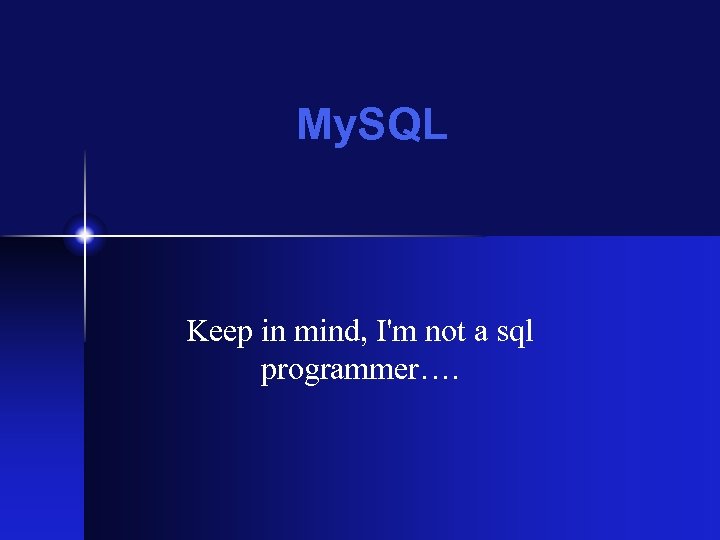 MySQL

Keep in mind, I'm not a sql programmer….